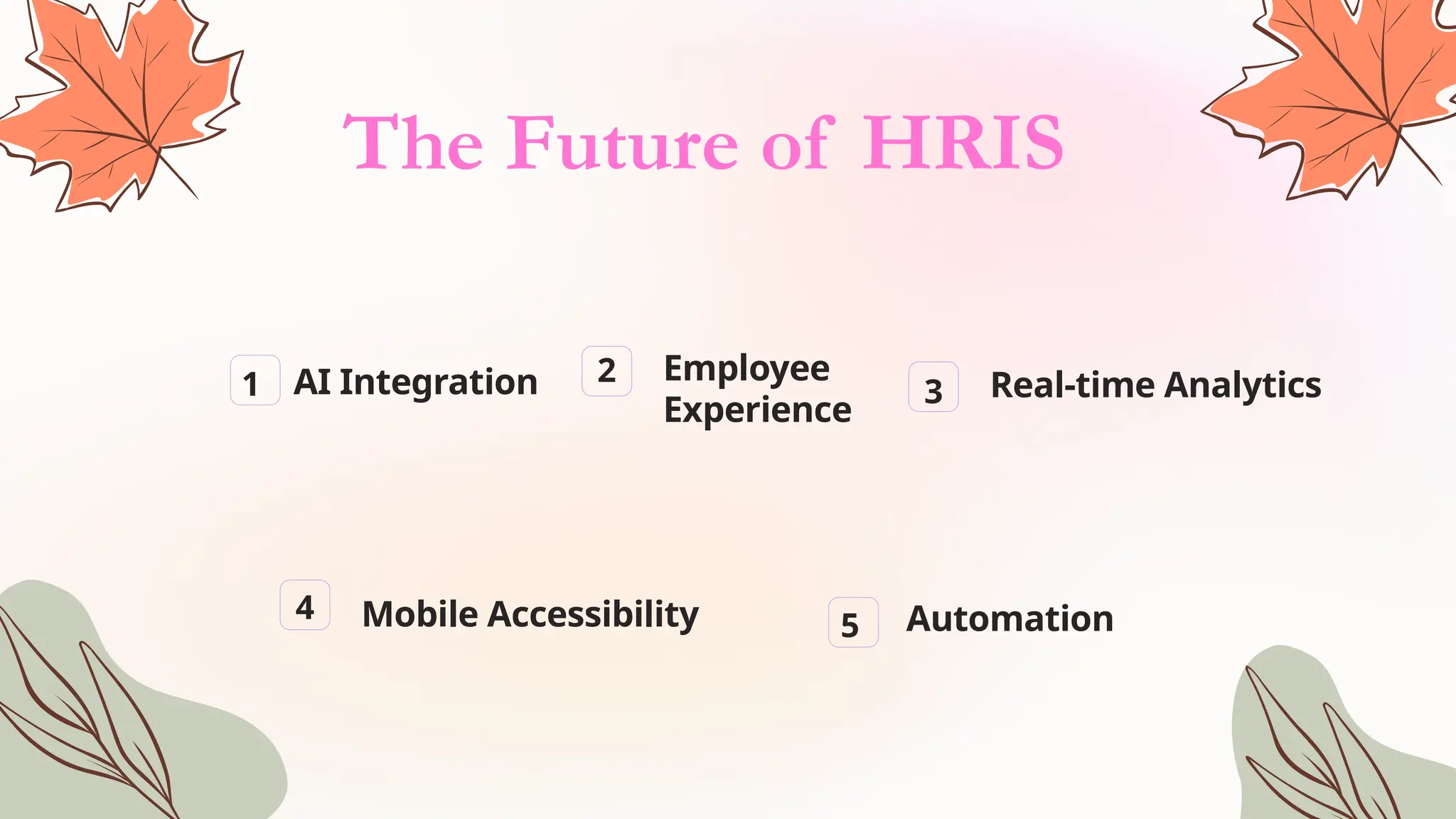 The Future of HRIS

1 AI Integration

2 Employee Experience

3 Real-time Analytics

4 Mobile Accessibility

5 Automation